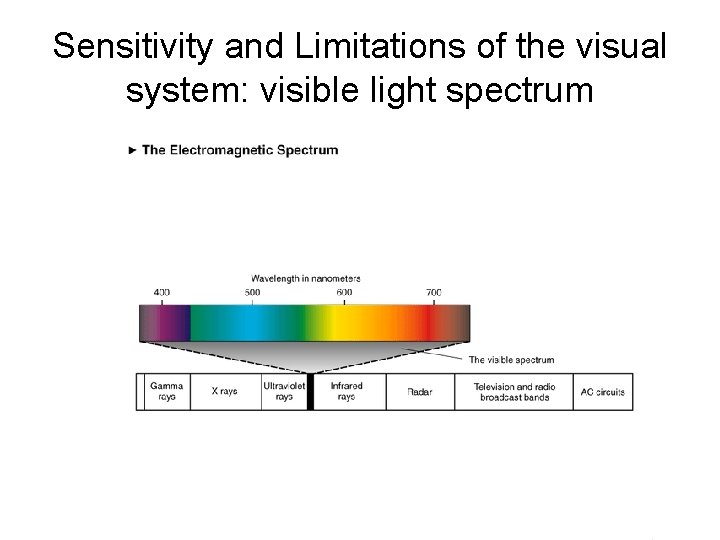 Sensitivity and Limitations of the visual system: visible light spectrum

► The Electromagnetic Spectrum

Wavelength in nanometers

400

500

600

700

The visible spectrum

Gamma rays

X rays

Ultraviolet rays

Infrared rays

Radar

Television and radio broadcast bands

AC circuits